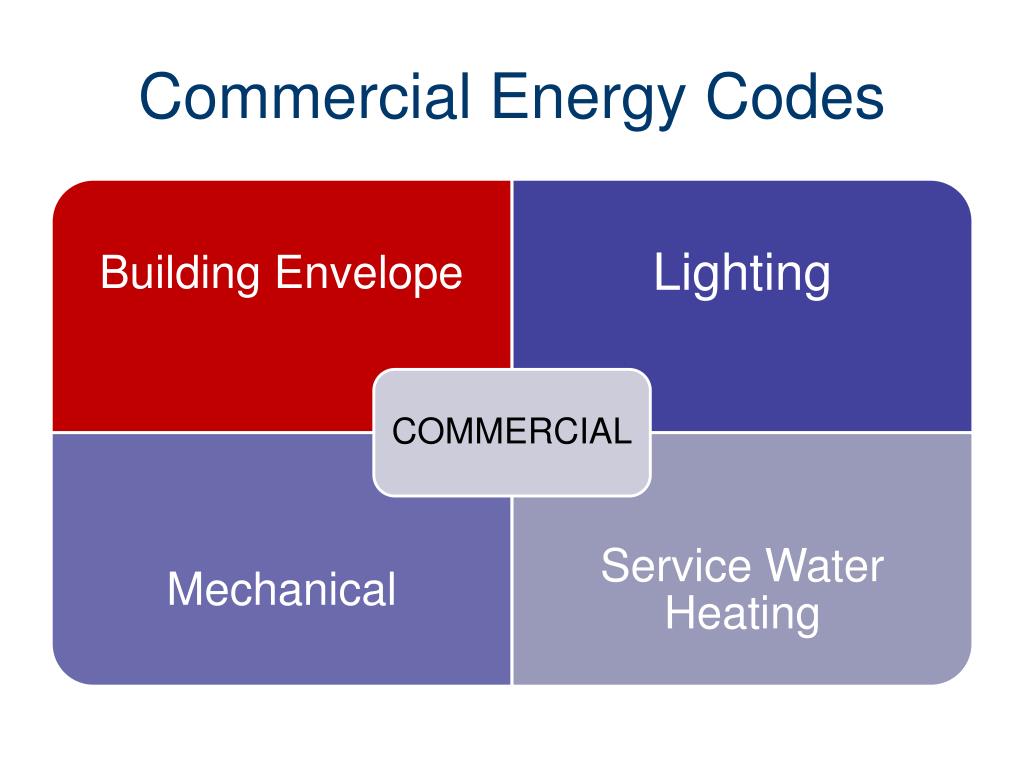 Commercial Energy Codes

Building Envelope

Lighting

COMMERCIAL

Mechanical

Service Water Heating